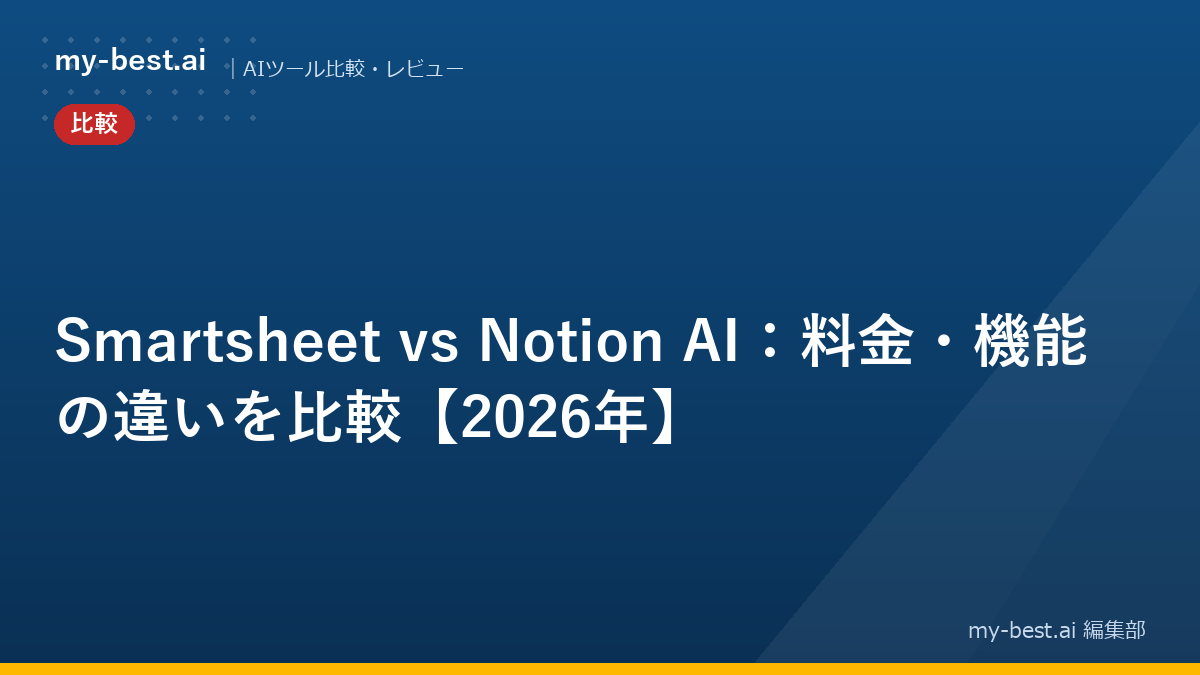 my-best.ai | AIツール比較・レビュー

比較

Smartsheet vs Notion AI：料金・機能の違いを比較【2026年】

my-best.ai 編集部